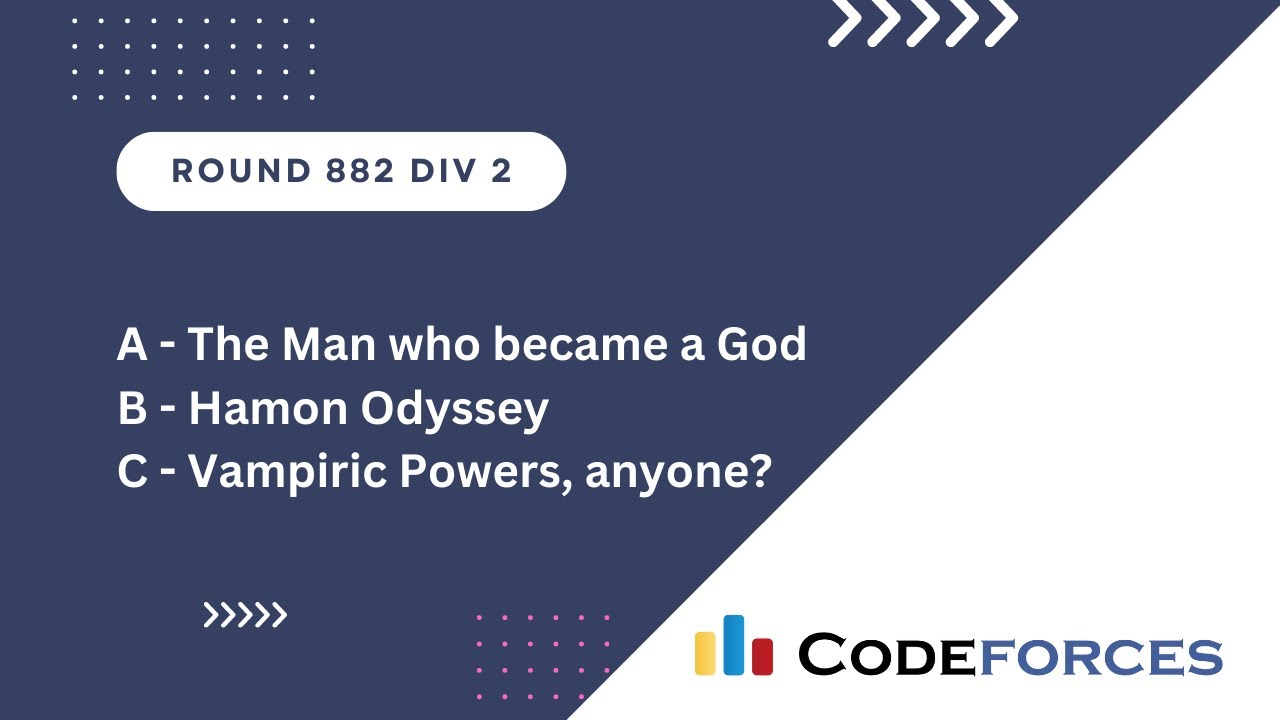 ROUND 882 DIV 2

A - The Man who became a God
B - Hamon Odyssey
C - Vampiric Powers, anyone?

CODEFORCES